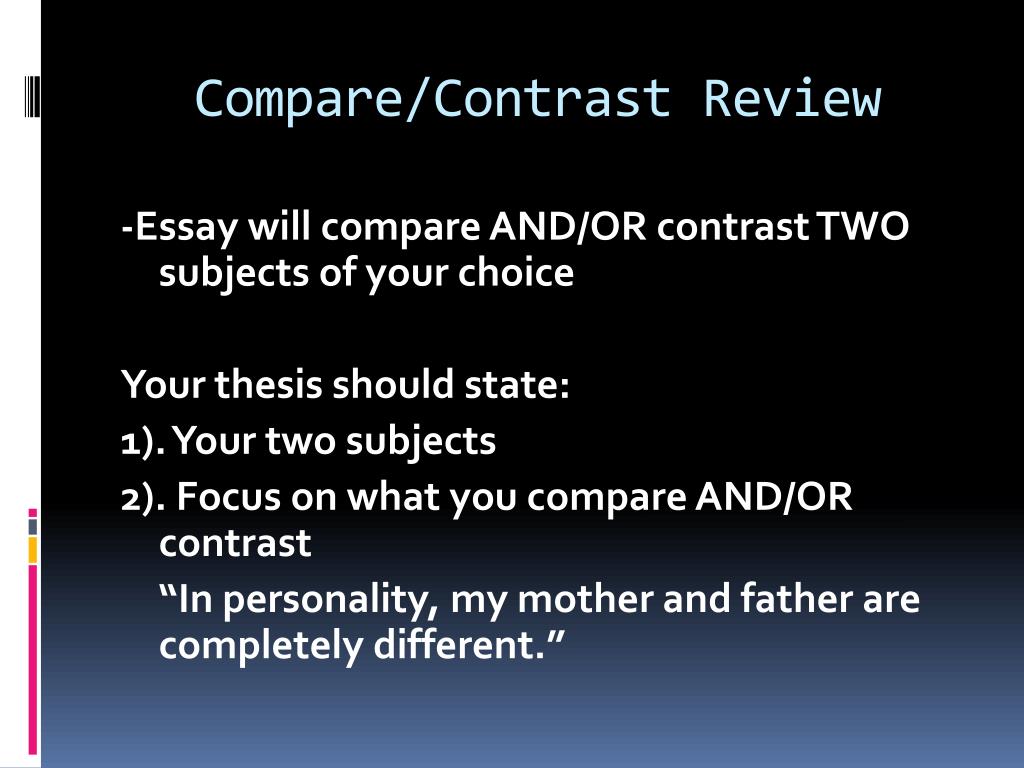 Compare/Contrast Review

-Essay will compare AND/OR contrast TWO subjects of your choice

Your thesis should state:
1). Your two subjects
2). Focus on what you compare AND/OR contrast

“In personality, my mother and father are completely different.”